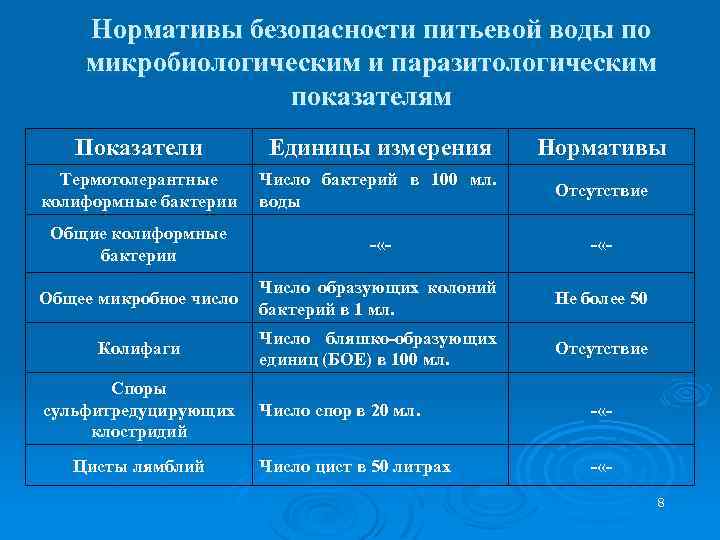 Нормативы безопасности питьевой воды по микробиологическим и паразитологическим показателям

| Показатели | Единицы измерения | Нормативы |
|---|---|---|
| Термотолерантные колиформные бактерии | Число бактерий в 100 мл. воды | Отсутствие |
| Общие колиформные бактерии | -«- | -«- |
| Общее микробное число | Число образующих колоний бактерий в 1 мл. | Не более 50 |
| Колифаги | Число бляшко-образующих единиц (БОЕ) в 100 мл. | Отсутствие |
| Споры сульфитредуцирующих клостридий | Число спор в 20 мл. | -«- |
| Цисты лямблий | Число цист в 50 литрах | -«- |

8